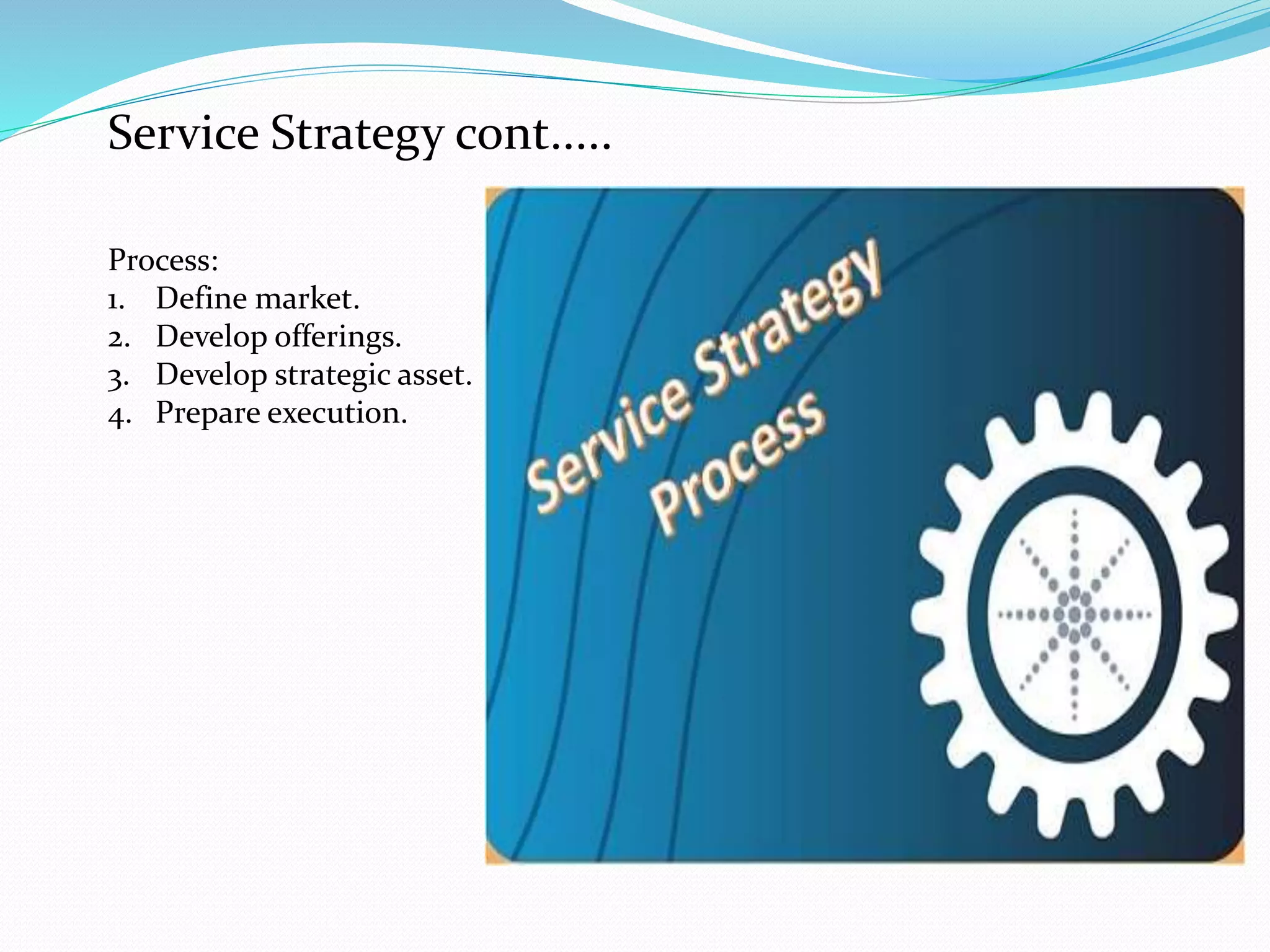 Service Strategy cont.....

Process:
1. Define market.
2. Develop offerings.
3. Develop strategic asset.
4. Prepare execution.

Service Strategy Process